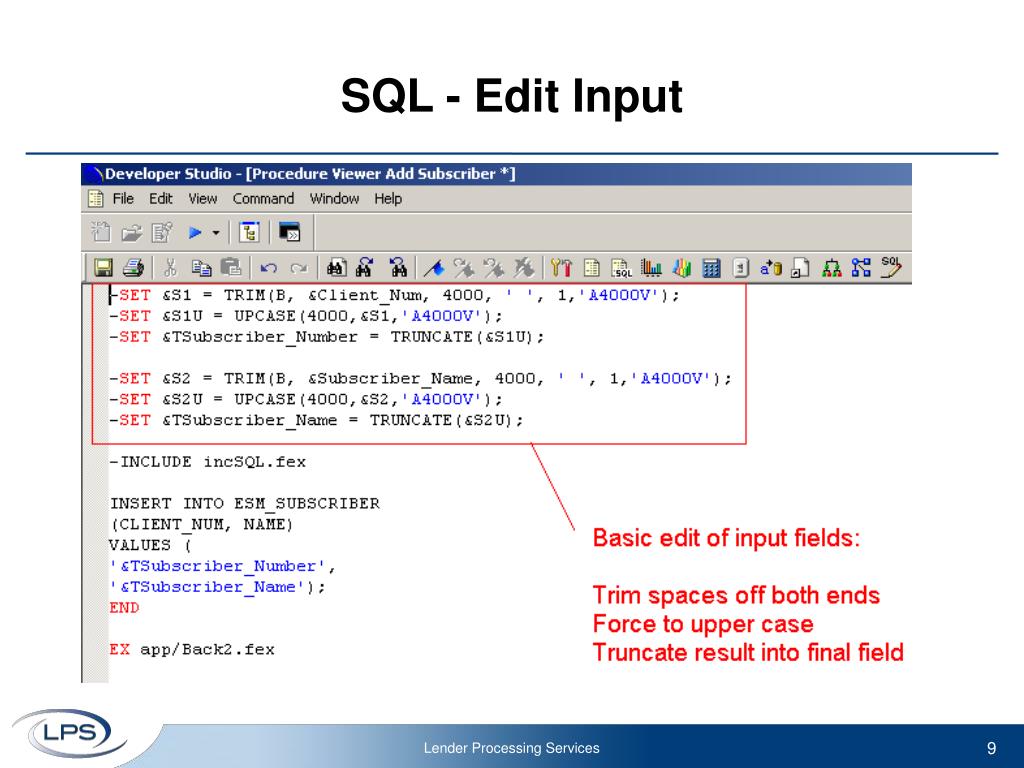 SQL - Edit Input

Developer Studio - [Procedure Viewer Add Subscriber *]

File Edit View Command Window Help

-SET &S1 = TRIM(B, &Client_Num, 4000, ' ', 1,'A4000V');
-SET &S1U = UPCASE(4000,&S1,'A4000V');
-SET &TSubscriber_Number = TRUNCATE(&S1U);

-SET &S2 = TRIM(B, &Subscriber_Name, 4000, ' ', 1,'A4000V');
-SET &S2U = UPCASE(4000,&S2,'A4000V');
-SET &TSubscriber_Name = TRUNCATE(&S2U);

-INCLUDE incSQL.fex

INSERT INTO ESM_SUBSCRIBER
(CLIENT_NUM, NAME)
VALUES (
'&TSubscriber_Number',
'&TSubscriber_Name');
END

EX app/Back2.fex

Basic edit of input fields:

Trim spaces off both ends
Force to upper case
Truncate result into final field

LPS

Lender Processing Services

9